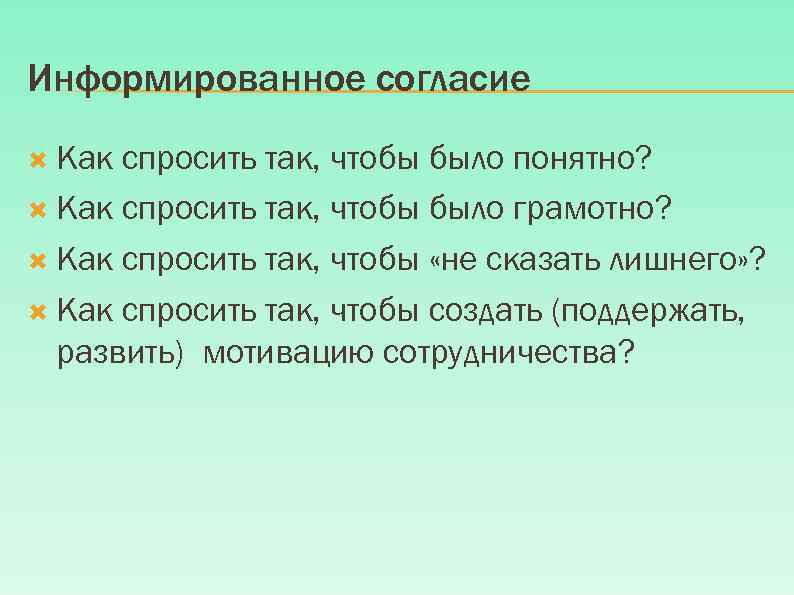 Информированное согласие

Как спросить так, чтобы было понятно?
Как спросить так, чтобы было грамотно?
Как спросить так, чтобы «не сказать лишнего»?
Как спросить так, чтобы создать (поддержать, развить) мотивацию сотрудничества?